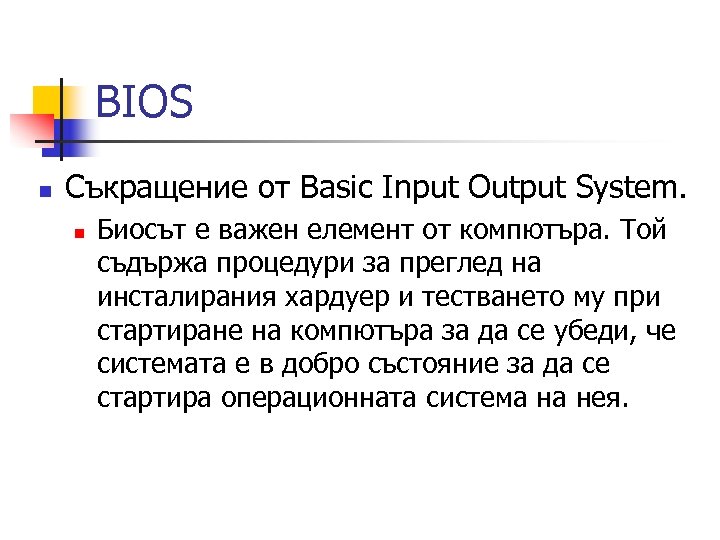 BIOS

Съкращение от Basic Input Output System.

Биосът е важен елемент от компютъра. Той съдържа процедури за преглед на инсталирания хардуер и тестването му при стартиране на компютъра за да се убеди, че системата е в добро състояние за да се стартира операционната система на нея.